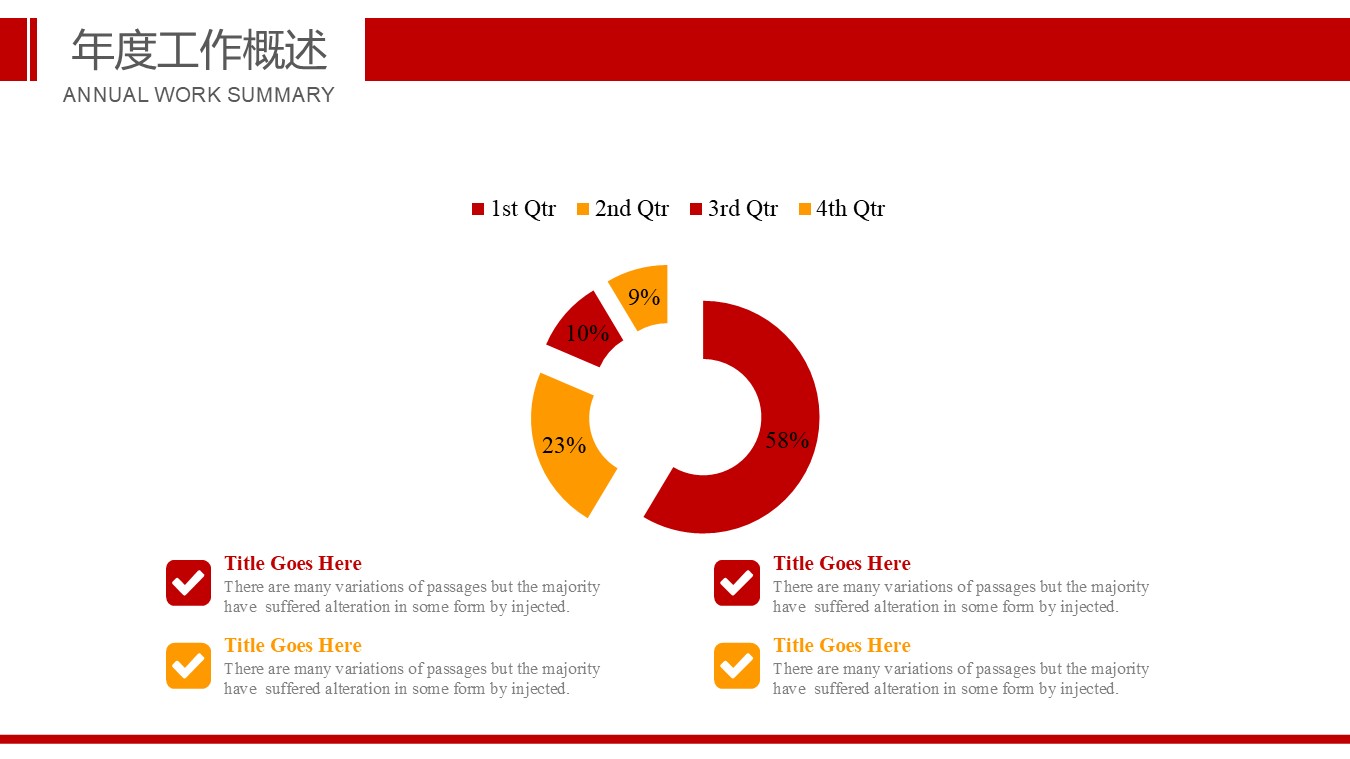 年度工作概述
ANNUAL WORK SUMMARY

1st Qtr 2nd Qtr 3rd Qtr 4th Qtr

9%
10%
23%
58%

Title Goes Here
There are many variations of passages but the majority have suffered alteration in some form by injected.

Title Goes Here
There are many variations of passages but the majority have suffered alteration in some form by injected.

Title Goes Here
There are many variations of passages but the majority have suffered alteration in some form by injected.

Title Goes Here
There are many variations of passages but the majority have suffered alteration in some form by injected.